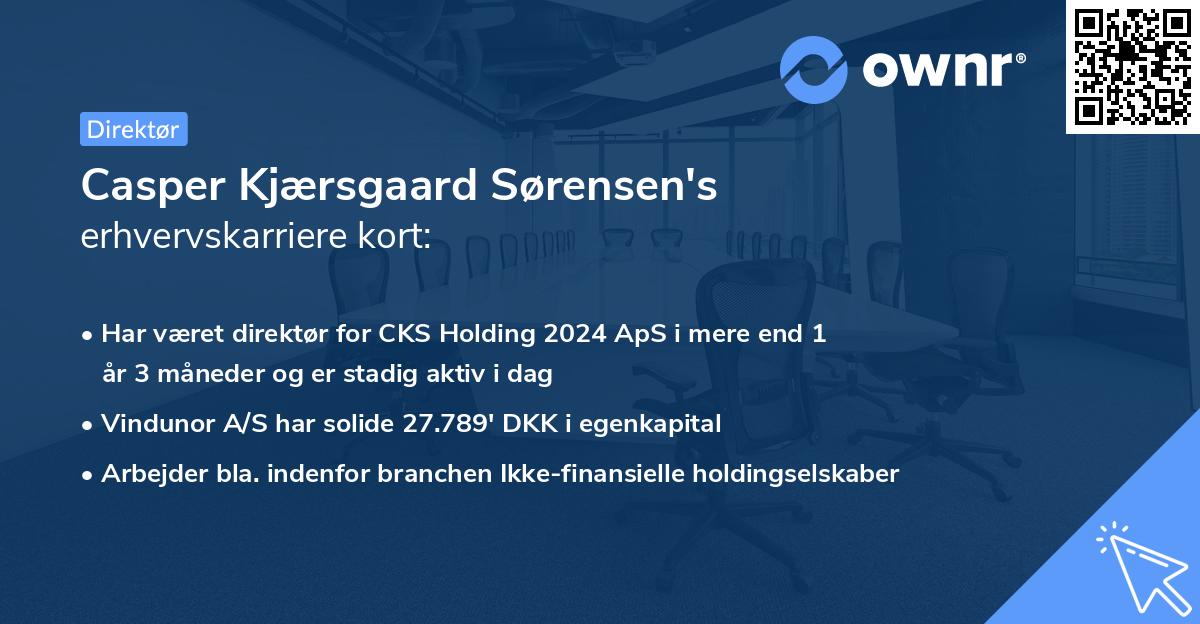 ownr®

Direktør

Casper Kjærsgaard Sørensen's
erhvervskarriere kort:

• Har været direktør for CKS Holding 2024 ApS i mere end 1 år 3 måneder og er stadig aktiv i dag
• Vindunor A/S har solide 27.789' DKK i egenkapital
• Arbejder bla. indenfor branchen Ikke-finansielle holdingselskaber